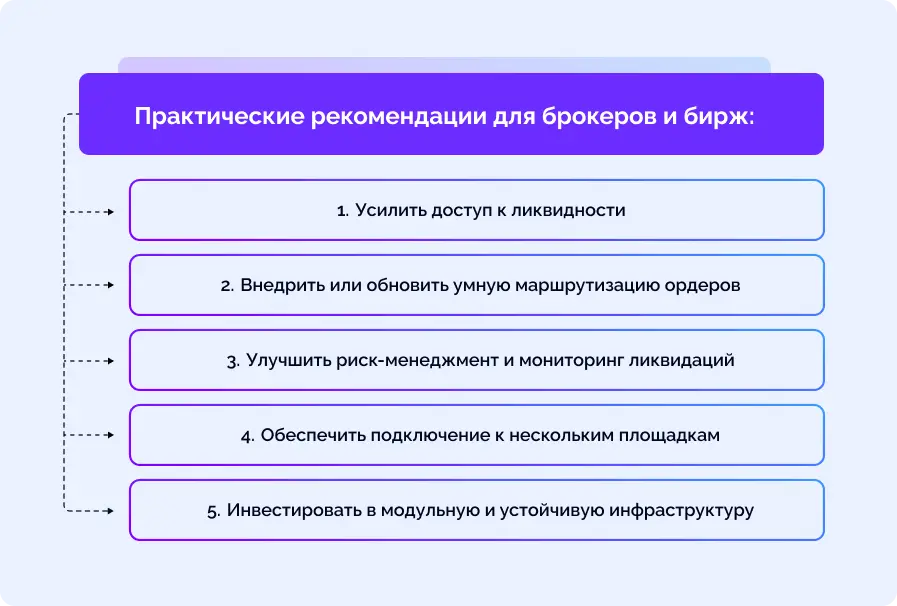 Практические рекомендации для брокеров и бирж:

1. Усилить доступ к ликвидности

2. Внедрить или обновить умную маршрутизацию ордеров

3. Улучшить риск-менеджмент и мониторинг ликвидаций

4. Обеспечить подключение к нескольким площадкам

5. Инвестировать в модульную и устойчивую инфраструктуру